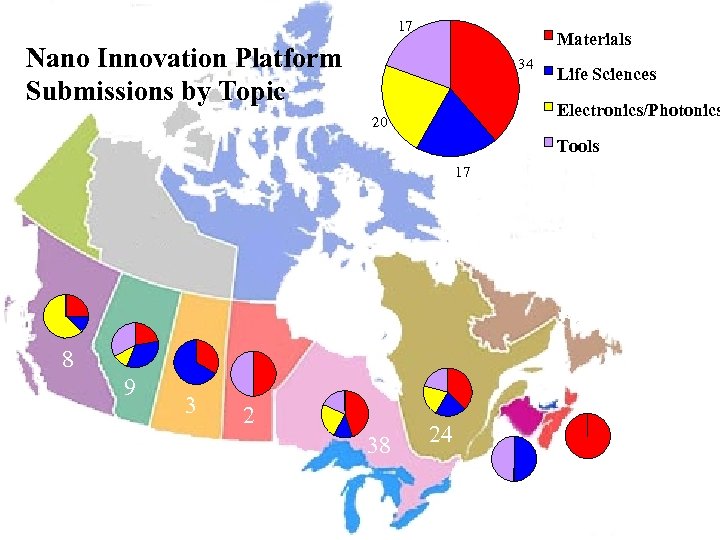 Nano Innovation Platform Submissions by Topic

17
34
20
17

Materials
Life Sciences
Electronics/Photonics
Tools

8
9
3
2
38
24